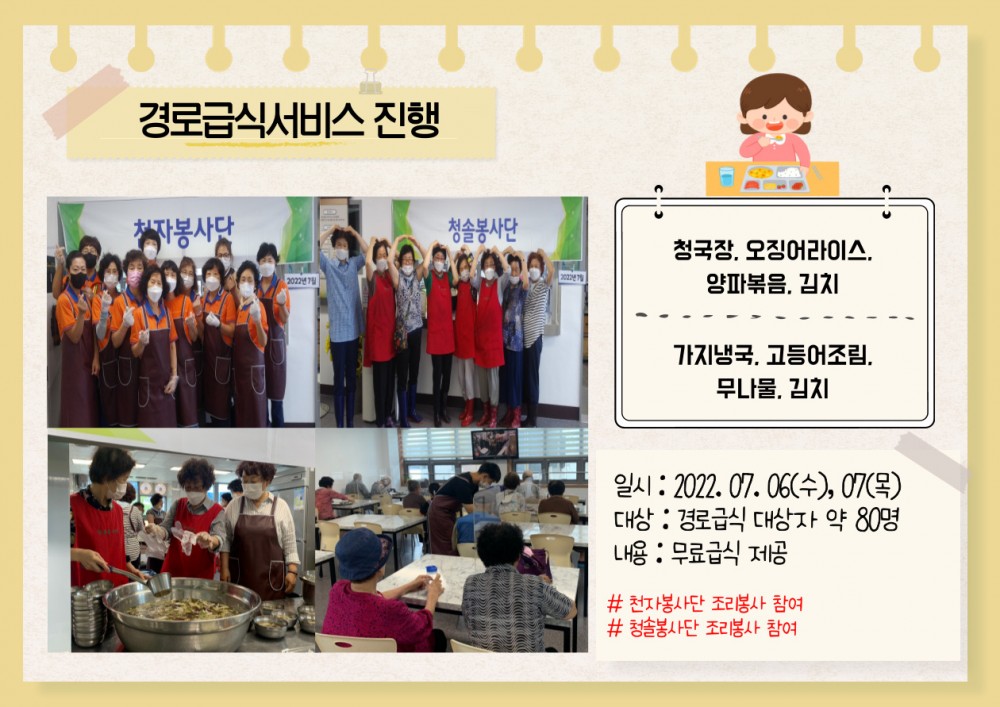 경로급식서비스 진행

천자봉사단

2022년 7월

청솔봉사단

2022년 7월

청국장, 오징어라이스, 양파볶음, 김치

가지냉국, 고등어조림, 무나물, 김치

일시 : 2022. 07. 06(수), 07(목)
대상 : 경로급식 대상자 약 80명
내용 : 무료급식 제공

# 천자봉사단 조리봉사 참여
# 청솔봉사단 조리봉사 참여